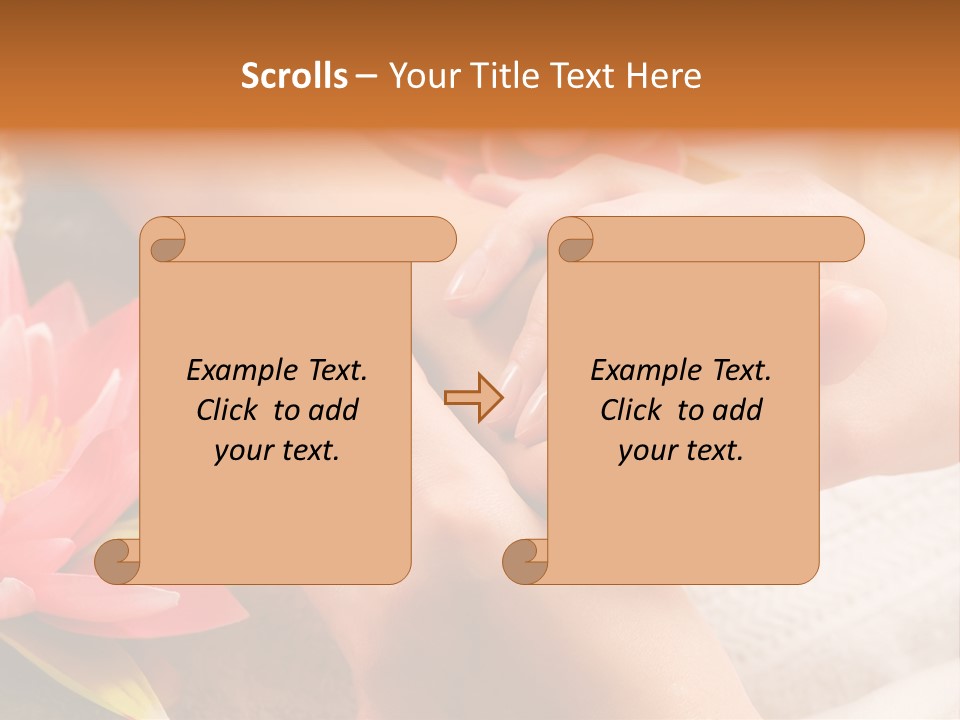 Scrolls – Your Title Text Here

Example Text. Click to add your text.

Example Text. Click to add your text.